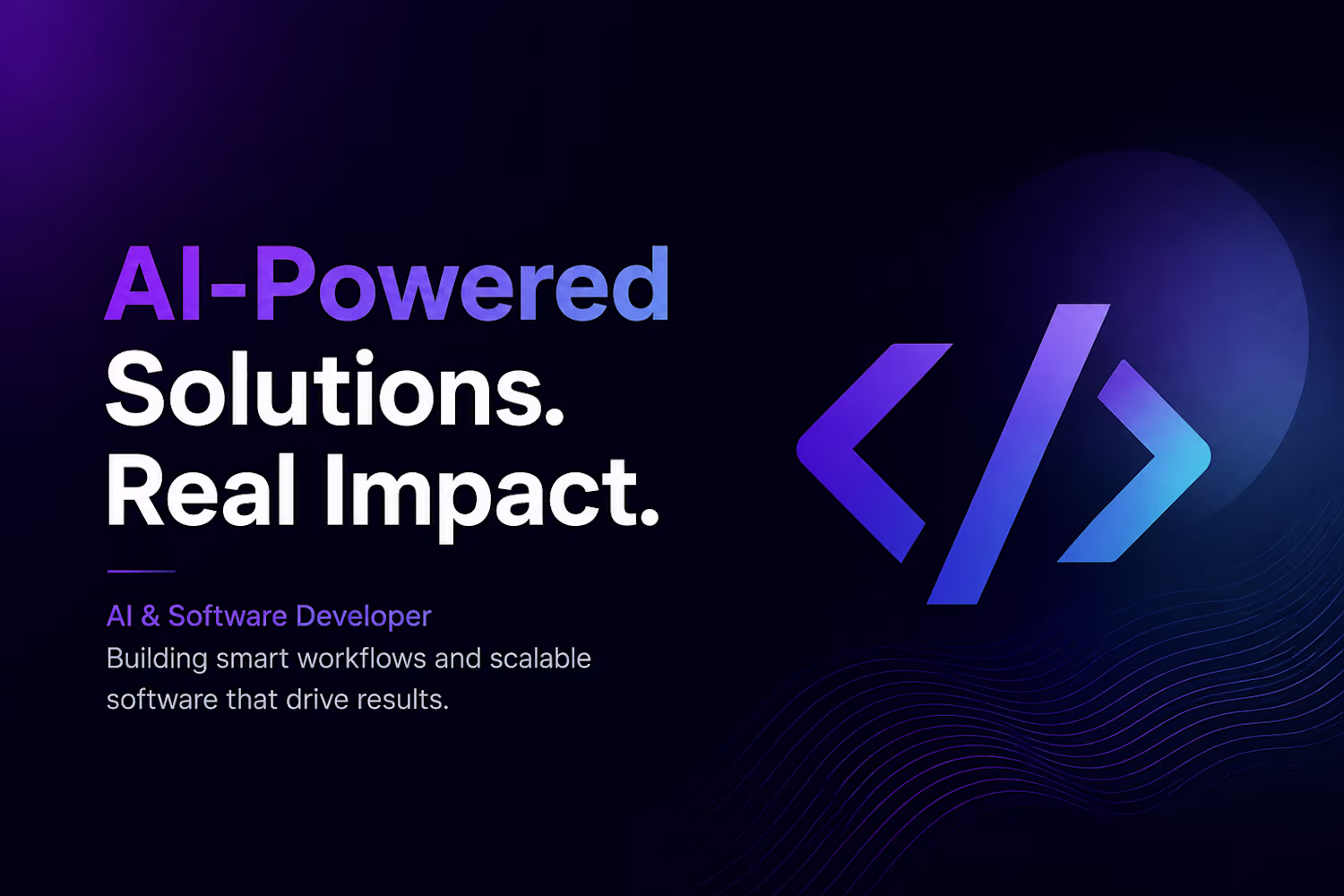 AI-Powered
Solutions.
Real Impact.

AI & Software Developer
Building smart workflows and scalable software that drive results.

</>